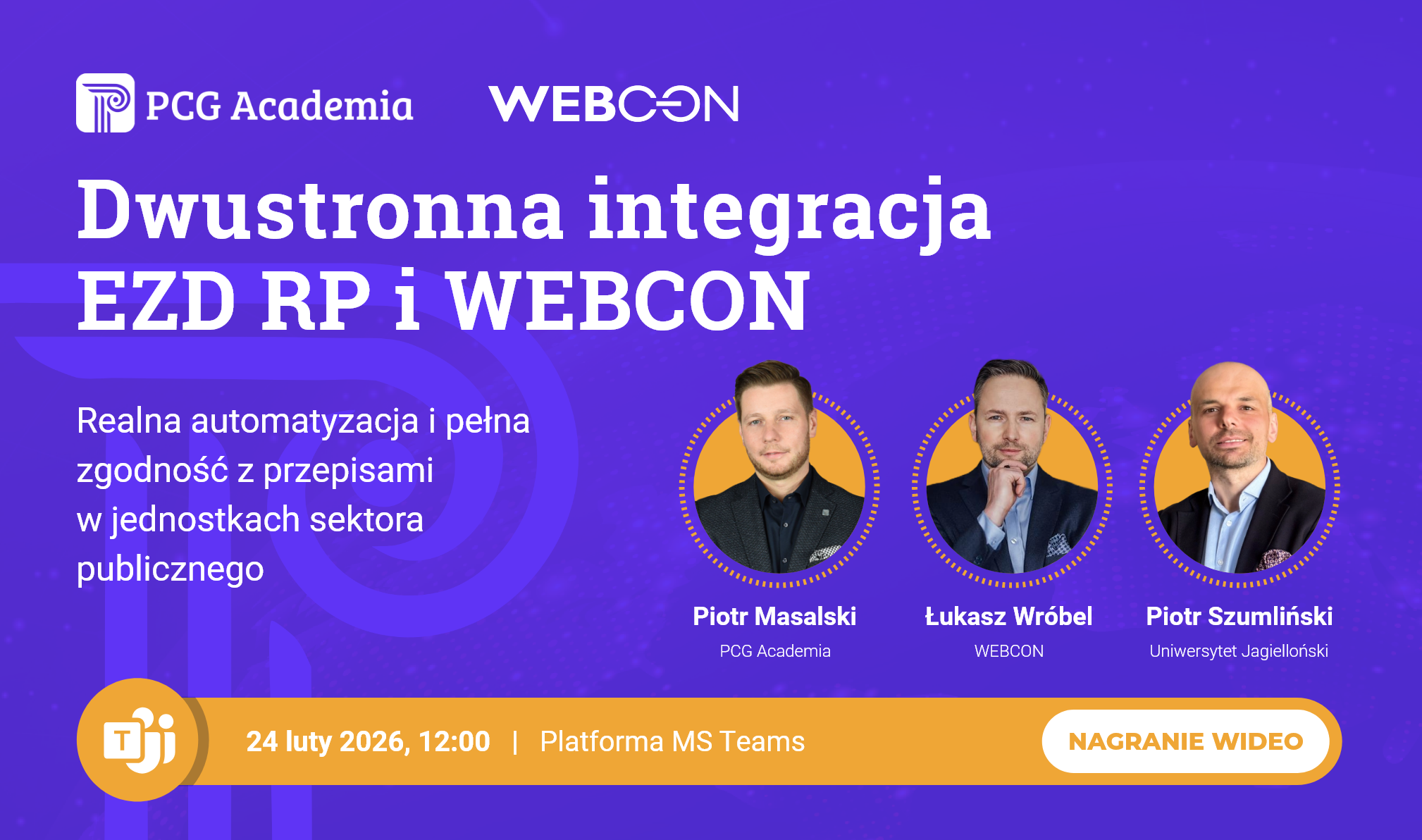 PCG Academia WEBCON

Dwustronna integracja EZD RP i WEBCON

Realna automatyzacja i pełna zgodność z przepisami w jednostkach sektora publicznego

Piotr Masalski
PCG Academia

Łukasz Wróbel
WEBCON

Piotr Szumliński
Uniwersytet Jagielloński

T

24 luty 2026, 12:00 | Platforma MS Teams

NAGRANIE WIDEO